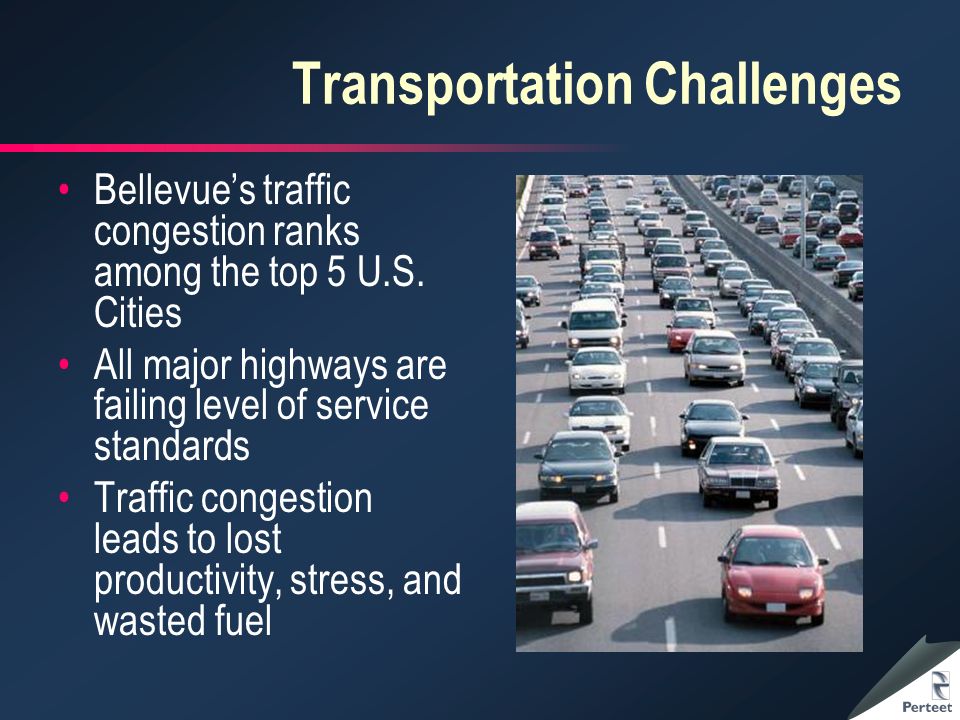 Transportation Challenges

• Bellevue's traffic congestion ranks among the top 5 U.S. Cities

• All major highways are failing level of service standards

• Traffic congestion leads to lost productivity, stress, and wasted fuel

Perteet